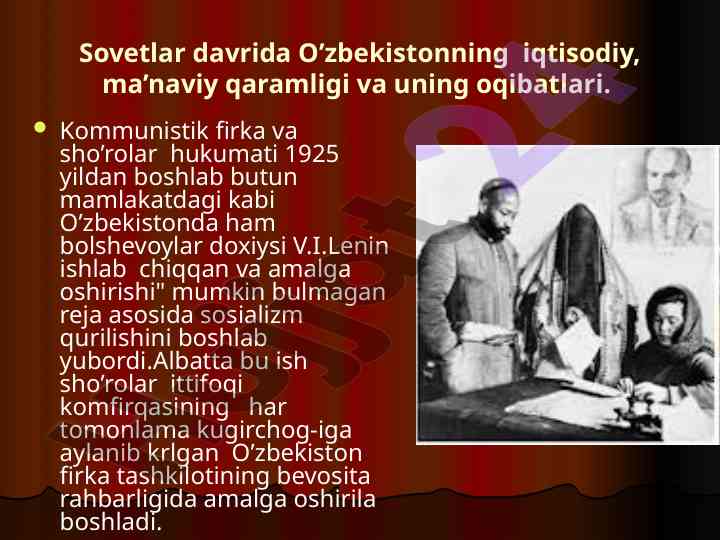 Sovetlar davrida O’zbekistonning  iqtisodiy, ma’naviy qaramligi va uning oqibatlari.

Kommunistik firka va sho’rolar  hukumati 1925 yildan boshlab butun mamlakatdagi kabi O’zbekistonda ham bolshevoylar doxiysi V.I.Lenin ishlab  chiqqan va amalga oshirishi" mumkin bulmagan reja asosida sosializm qurilishini boshlab yubordi.Albatta bu ish sho’rolar  ittifoqi komfirqasining   har tomonlama kugirchog-iga aylanib krlgan  O’zbekiston firka tashkilotining bevosita rahbarligida amalga oshirila boshladi.